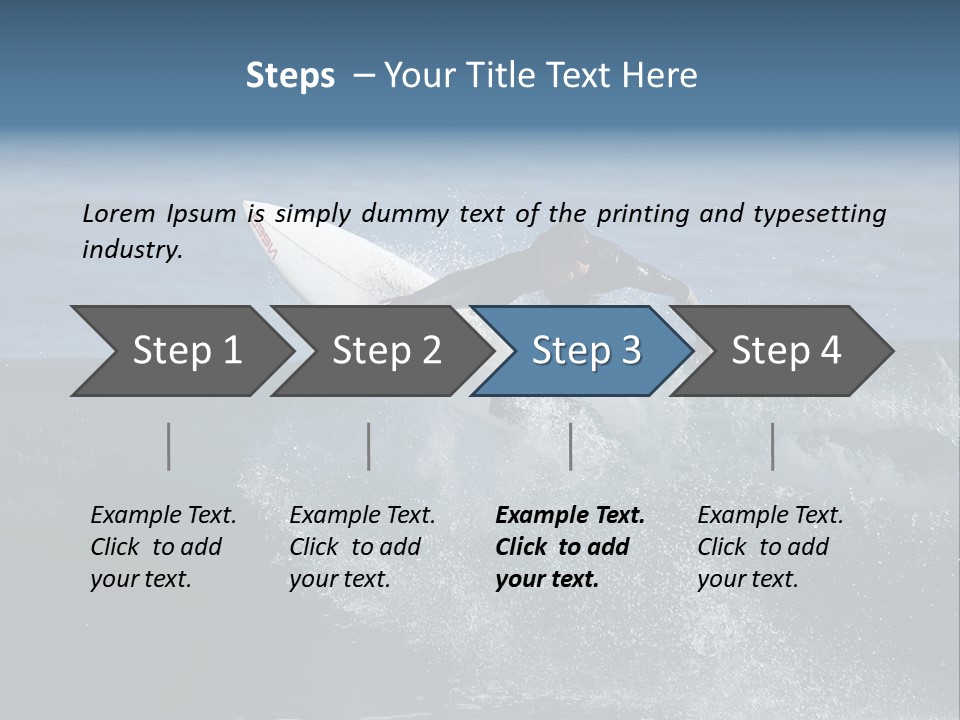 Steps – Your Title Text Here

Lorem Ipsum is simply dummy text of the printing and typesetting industry.

Step 1

Step 2

Step 3

Step 4

Example Text. Click to add your text.

Example Text. Click to add your text.

Example Text. Click to add your text.

Example Text. Click to add your text.